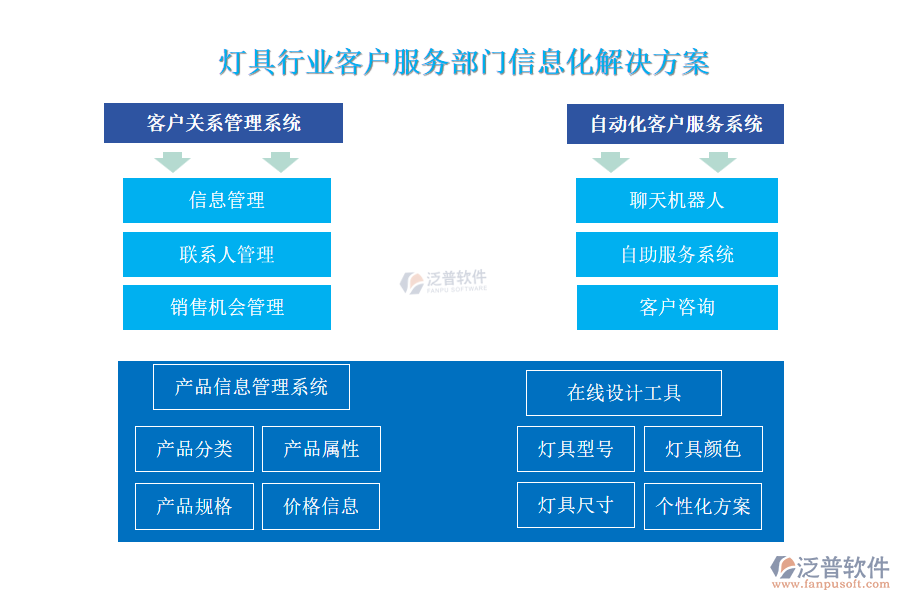 灯具行业客户服务部门信息化解决方案

客户关系管理系统

信息管理

联系人管理

销售机会管理

自动化客户服务系统

聊天机器人

自助服务系统

客户咨询

泛普软件
FANPU SOFTWARE

产品信息管理系统

产品分类

产品属性

产品规格

价格信息

在线设计工具

灯具型号

灯具颜色

灯具尺寸

个性化方案

泛普软件
www.fanpusoft.com